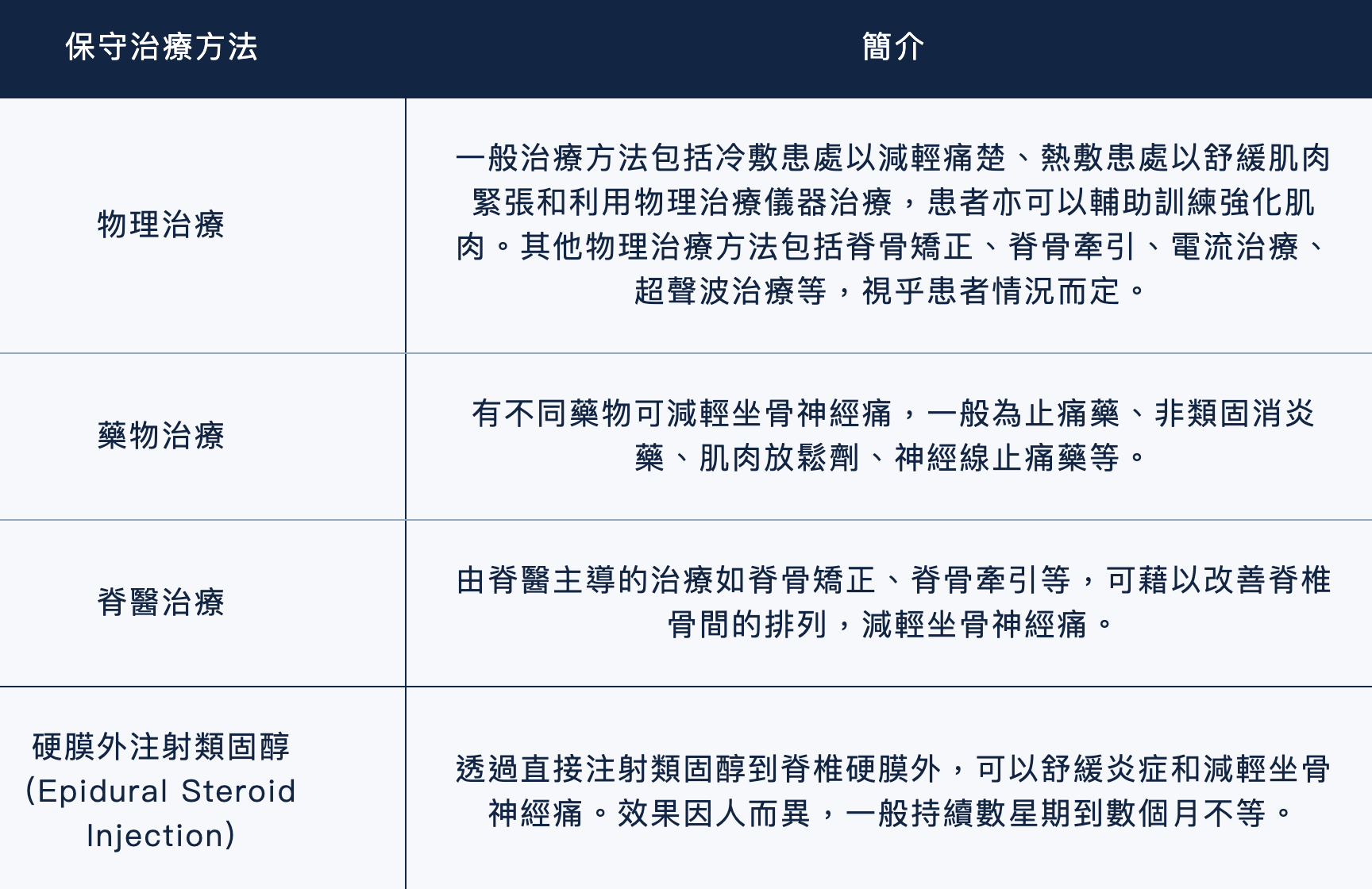 | 保守治療方法 | 簡介 |
|---|---|
| 物理治療 | 一般治療方法包括冷敷患處以減輕痛楚、熱敷患處以舒緩肌肉緊張和利用物理治療儀器治療，患者亦可以輔助訓練強化肌肉。其他物理治療方法包括脊骨矯正、脊骨牽引、電流治療、超聲波治療等，視乎患者情況而定。 |
| 藥物治療 | 有不同藥物可減輕坐骨神經痛，一般為止痛藥、非類固消炎藥、肌肉放鬆劑、神經線止痛藥等。 |
| 脊醫治療 | 由脊醫主導的治療如脊骨矯正、脊骨牽引等，可藉以改善脊椎骨間的排列，減輕坐骨神經痛。 |
| 硬膜外注射類固醇 (Epidural Steroid Injection) | 透過直接注射類固醇到脊椎硬膜外，可以舒緩炎症和減輕坐骨神經痛。效果因人而異，一般持續數星期到數個月不等。 |